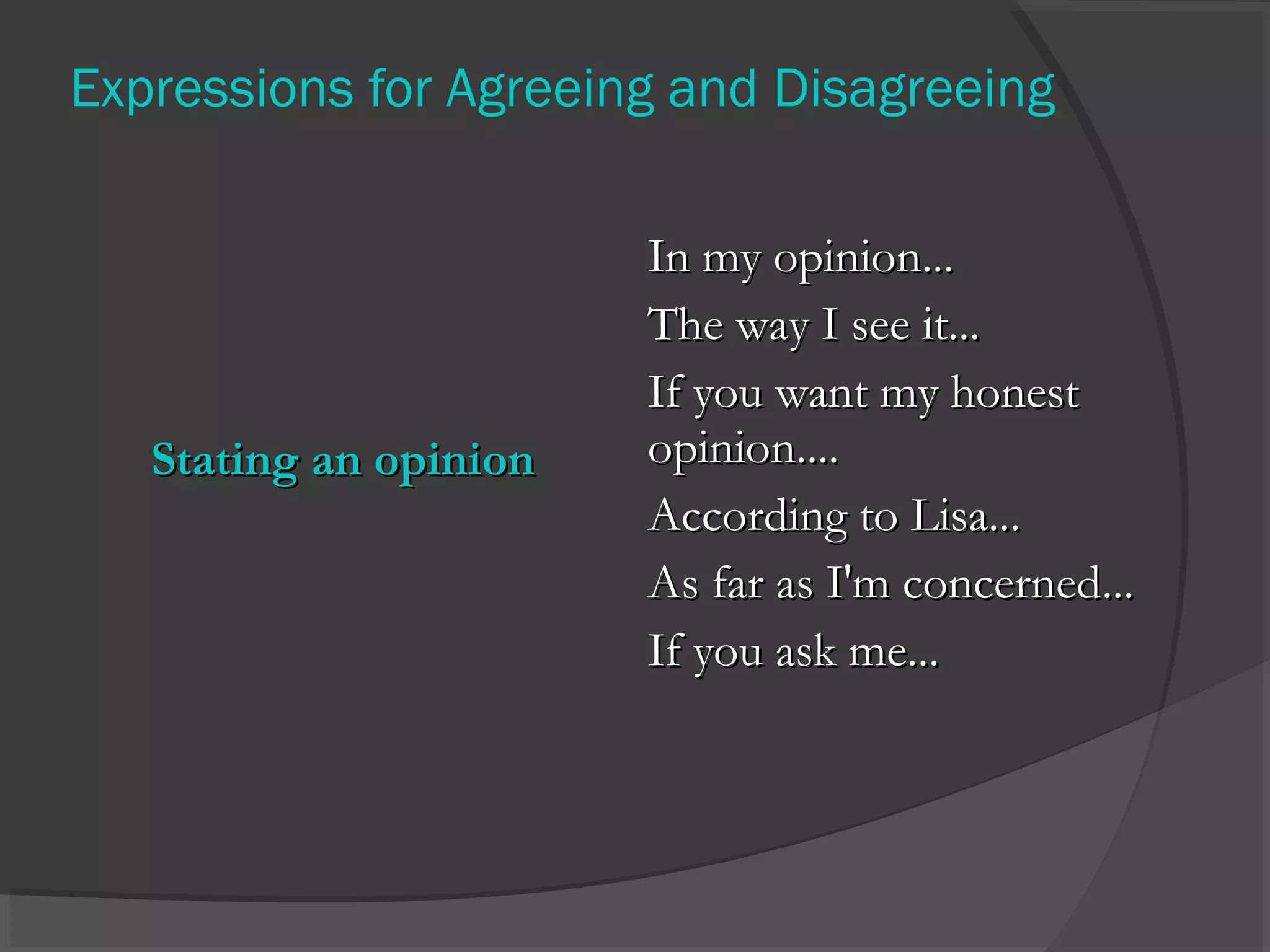 Expressions for Agreeing and Disagreeing

Stating an opinion

In my opinion...

The way I see it...

If you want my honest opinion....

According to Lisa...

As far as I'm concerned...

If you ask me...